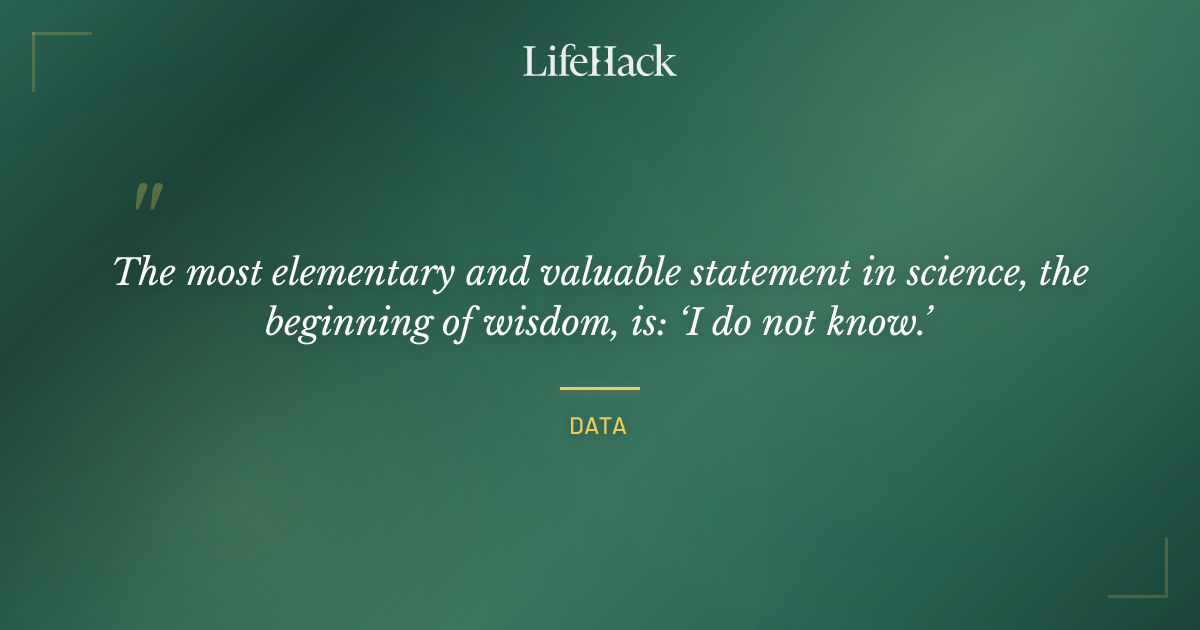 LifeHack

"

The most elementary and valuable statement in science, the beginning of wisdom, is: ‘I do not know.’

DATA